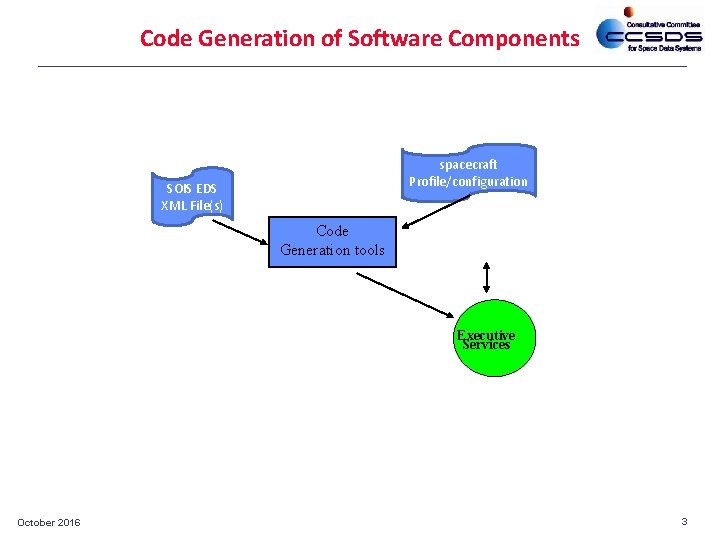 Code Generation of Software Components

Consultative Committee
CCSDS
for Space Data Systems

SOIS EDS
XML File(s)

spacecraft
Profile/configuration

Code
Generation tools

Executive
Services

October 2016

3